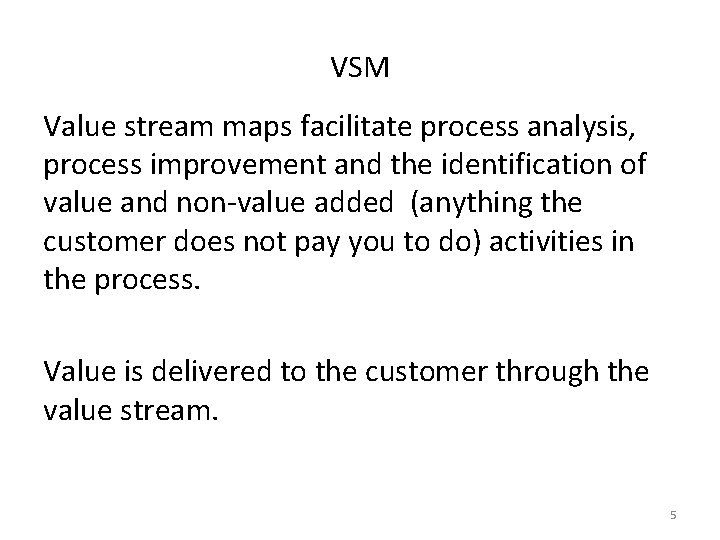 VSM

Value stream maps facilitate process analysis, process improvement and the identification of value and non-value added  (anything the customer does not pay you to do) activities in the process.

Value is delivered to the customer through the value stream.

5